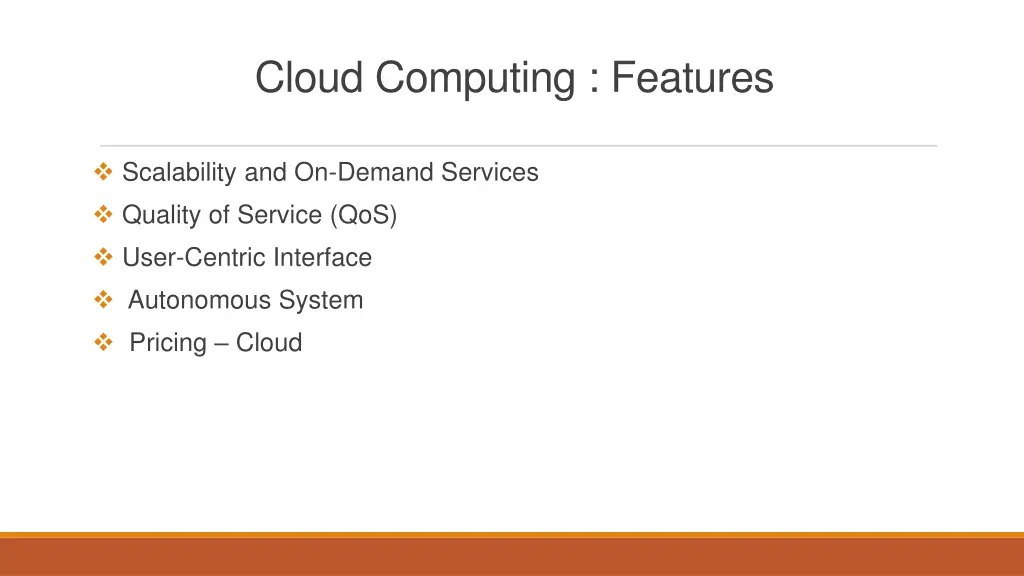 Cloud Computing : Features

❖ Scalability and On-Demand Services
❖ Quality of Service (QoS)
❖ User-Centric Interface
❖ Autonomous System
❖ Pricing – Cloud